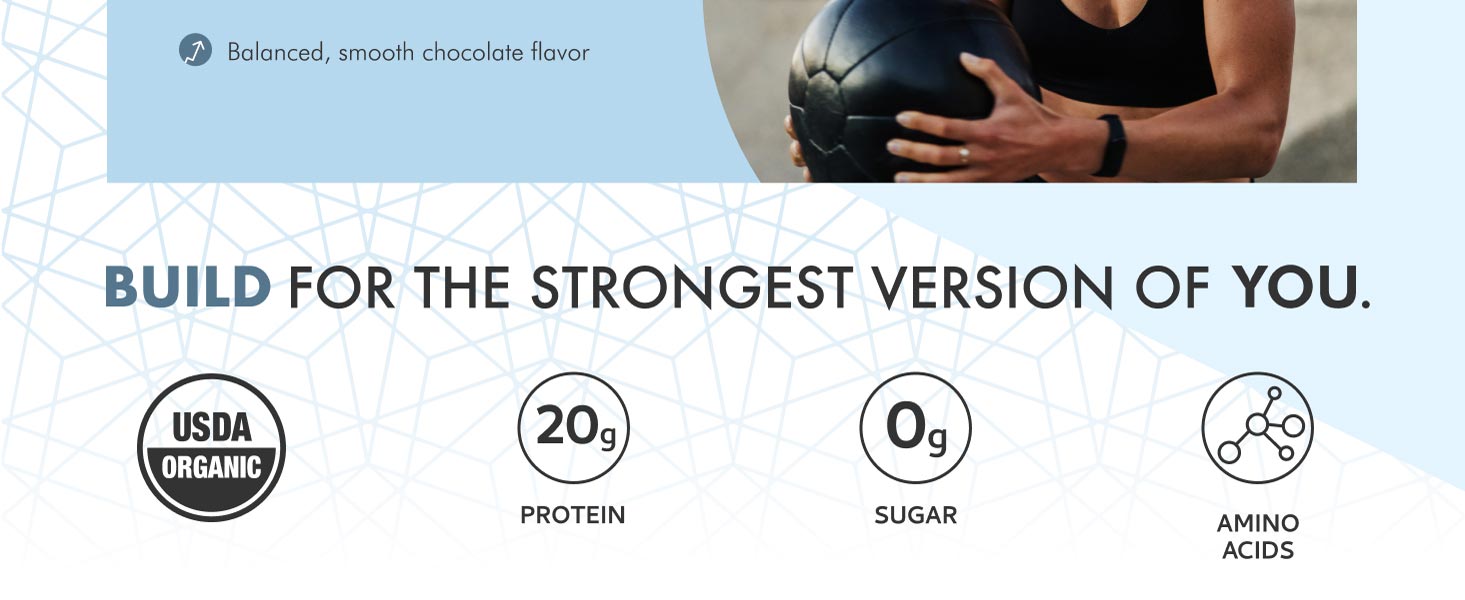 Balanced, smooth chocolate flavor

BUILD FOR THE STRONGEST VERSION OF YOU.

USDA
ORGANIC

20g
PROTEIN

0g
SUGAR

AMINO
ACIDS